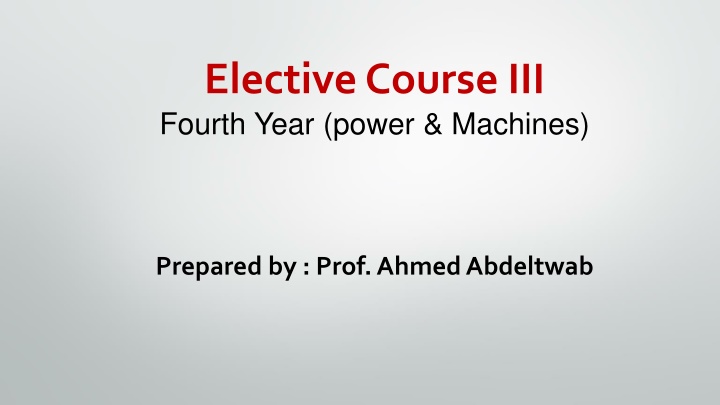 Elective Course III
Fourth Year (power & Machines)

Prepared by : Prof. Ahmed Abdeltwab